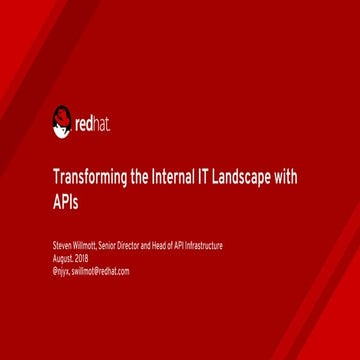 redhat.

Transforming the Internal IT Landscape with APIs

Steven Willmott, Senior Director and Head of API Infrastructure
August. 2018
@njyx, swillmot@redhat.com